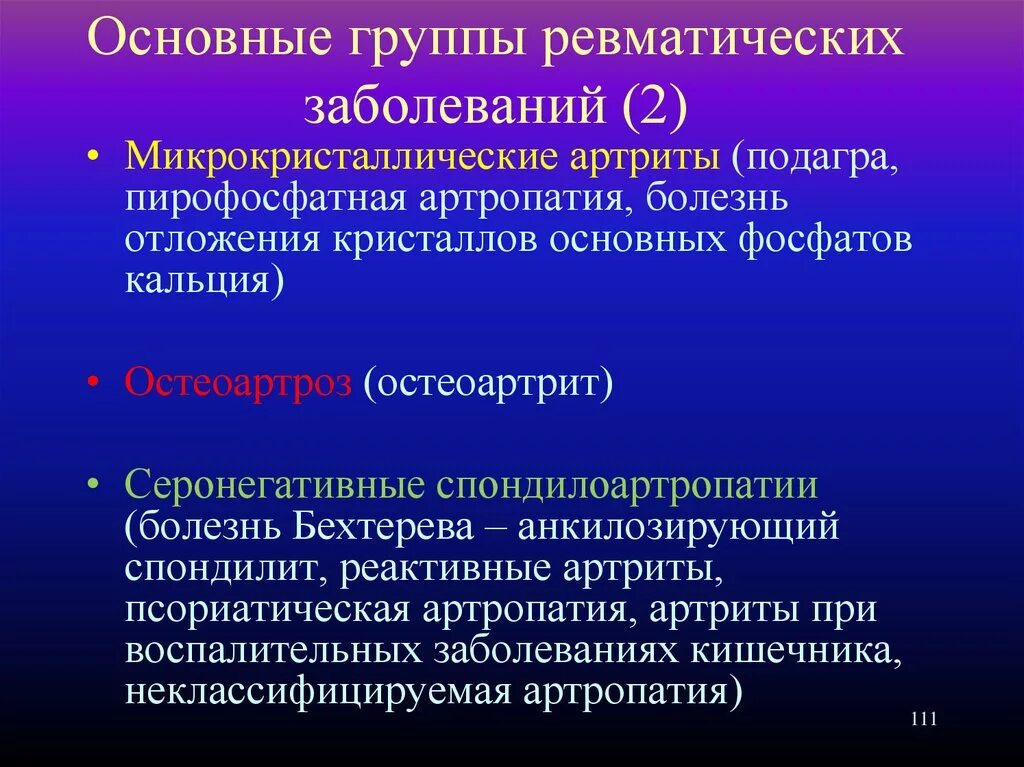 Основные группы ревматических заболеваний (2)

• Микрокристаллические артриты (подагра, пирофосфатная артропатия, болезнь отложения кристаллов основных фосфатов кальция)

• Остеоартроз (остеоартрит)

• Серонегативные спондилоартропатии (болезнь Бехтерева – анкилозирующий спондилит, реактивные артриты, псориатическая артропатия, артриты при воспалительных заболеваниях кишечника, неклассифицируемая артропатия)

111